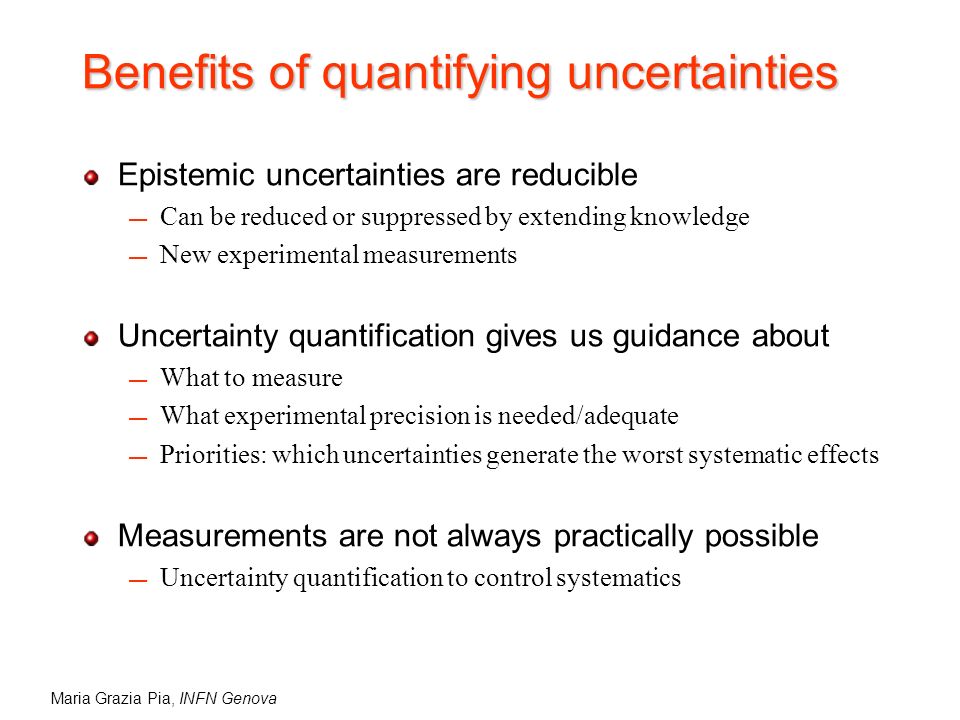 Benefits of quantifying uncertainties

Epistemic uncertainties are reducible

— Can be reduced or suppressed by extending knowledge

— New experimental measurements

Uncertainty quantification gives us guidance about

— What to measure

— What experimental precision is needed/adequate

— Priorities: which uncertainties generate the worst systematic effects

Measurements are not always practically possible

— Uncertainty quantification to control systematics

Maria Grazia Pia, INFN Genova